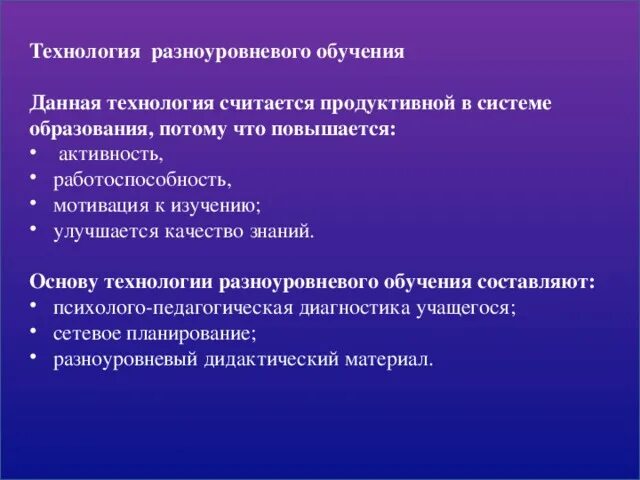 Технология разноуровневого обучения

Данная технология считается продуктивной в системе образования, потому что повышается:
• активность,
• работоспособность,
• мотивация к изучению;
• улучшается качество знаний.

Основу технологии разноуровневого обучения составляют:
• психолого-педагогическая диагностика учащегося;
• сетевое планирование;
• разноуровневый дидактический материал.